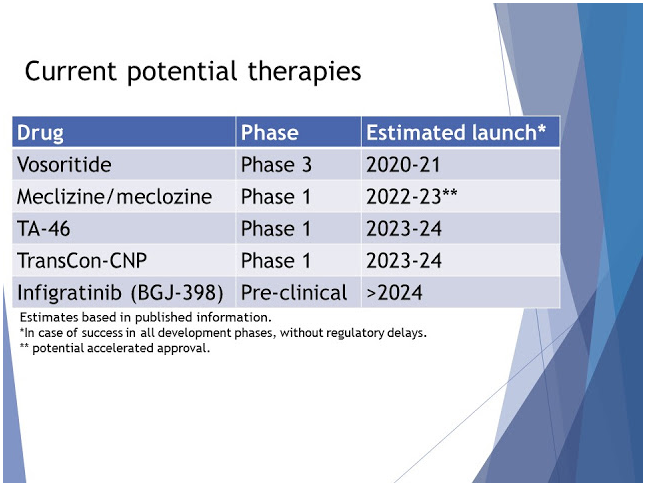 Current potential therapies

| Drug | Phase | Estimated launch* |
|---|---|---|
| Vosoritide | Phase 3 | 2020-21 |
| Meclizine/meclozine | Phase 1 | 2022-23** |
| TA-46 | Phase 1 | 2023-24 |
| TransCon-CNP | Phase 1 | 2023-24 |
| Infigratinib (BGJ-398) | Pre-clinical | >2024 |

Estimates based in published information.
*In case of success in all development phases, without regulatory delays.
** potential accelerated approval.